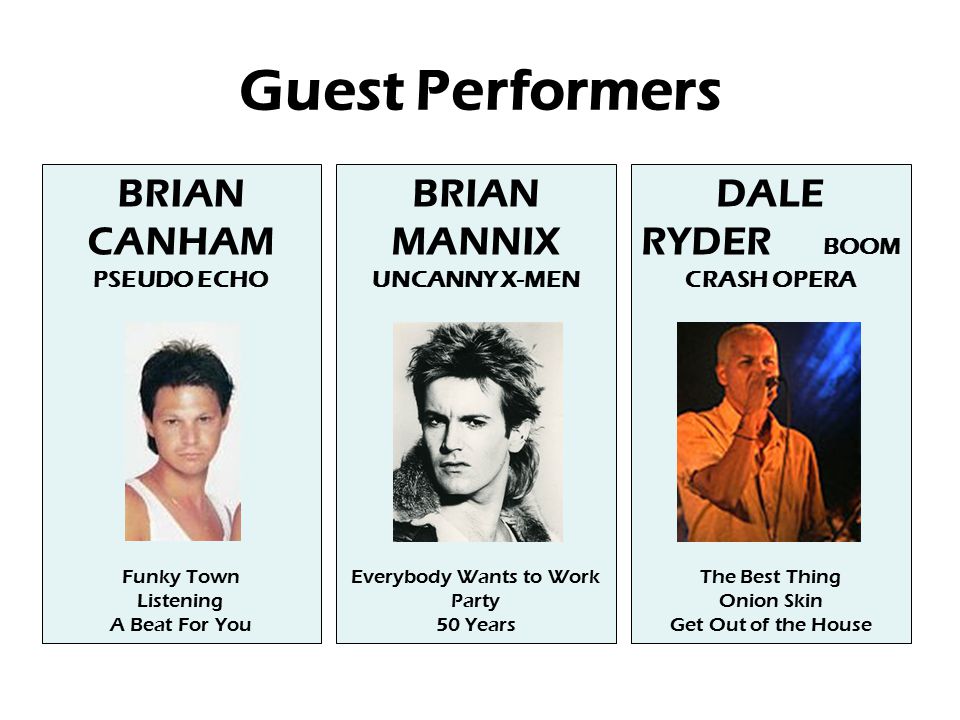 Guest Performers

BRIAN CANHAM
PSEUDO ECHO

Funky Town
Listening
A Beat For You

BRIAN MANNIX
UNCANNY X-MEN

Everybody Wants to Work
Party
50 Years

DALE RYDER BOOM
CRASH OPERA

The Best Thing
Onion Skin
Get Out of the House